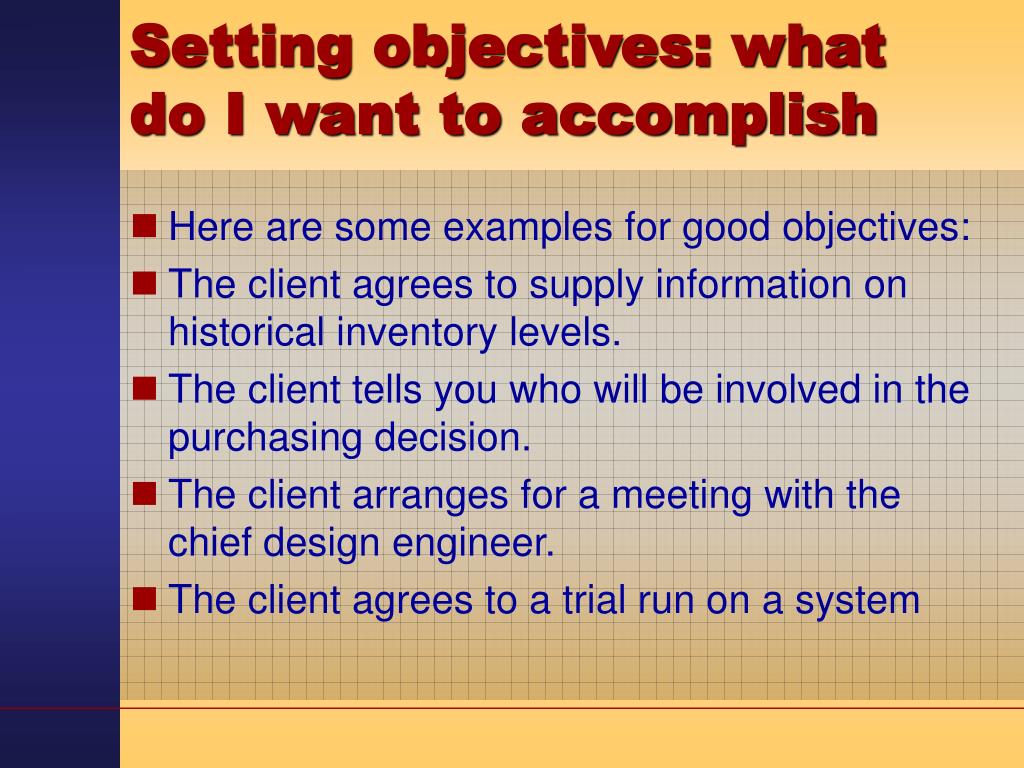 Setting objectives: what do I want to accomplish

Here are some examples for good objectives:

The client agrees to supply information on historical inventory levels.

The client tells you who will be involved in the purchasing decision.

The client arranges for a meeting with the chief design engineer.

The client agrees to a trial run on a system